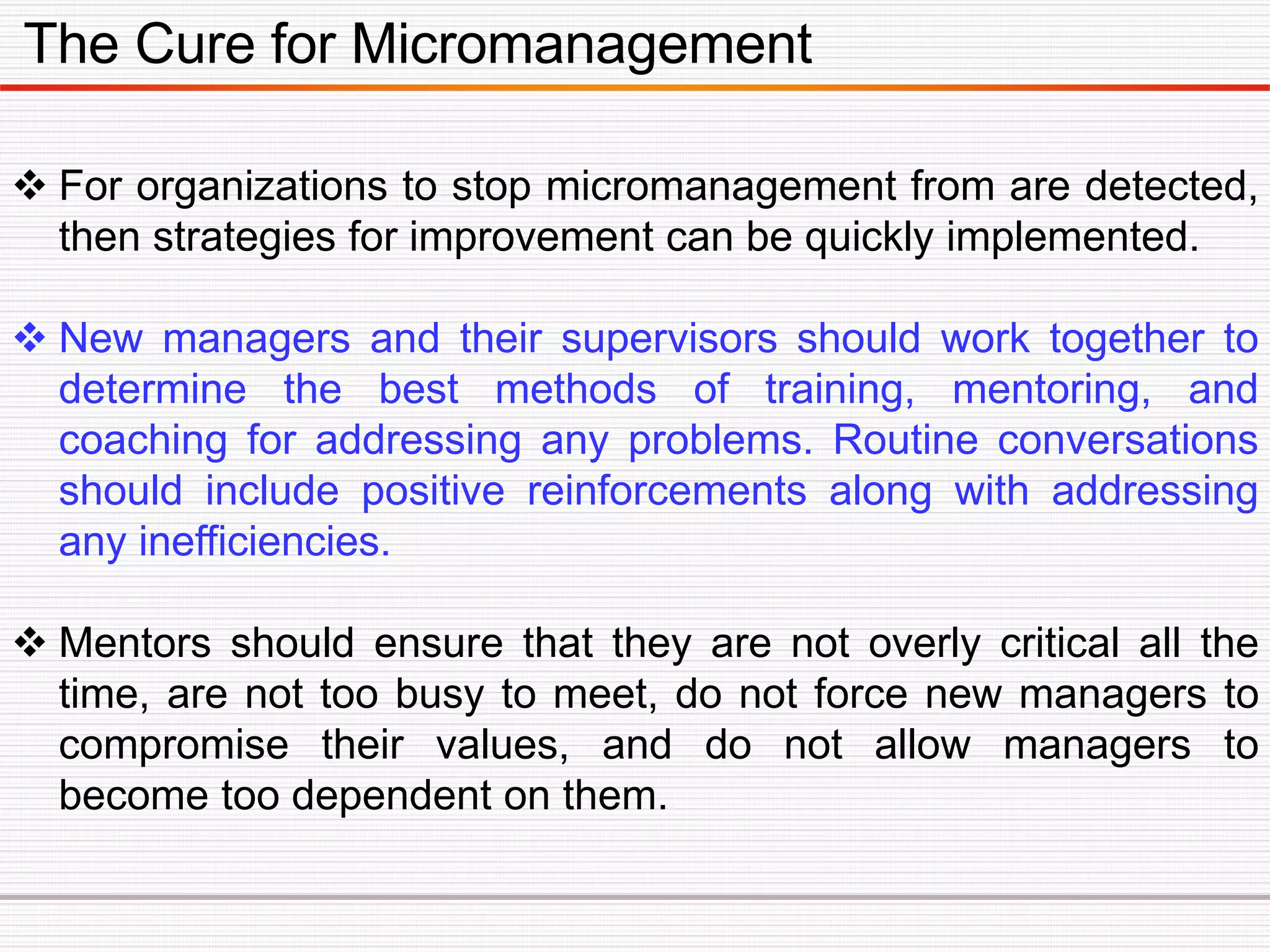 The Cure for Micromanagement

❖ For organizations to stop micromanagement from are detected, then strategies for improvement can be quickly implemented.

❖ New managers and their supervisors should work together to determine the best methods of training, mentoring, and coaching for addressing any problems. Routine conversations should include positive reinforcements along with addressing any inefficiencies.

❖ Mentors should ensure that they are not overly critical all the time, are not too busy to meet, do not force new managers to compromise their values, and do not allow managers to become too dependent on them.